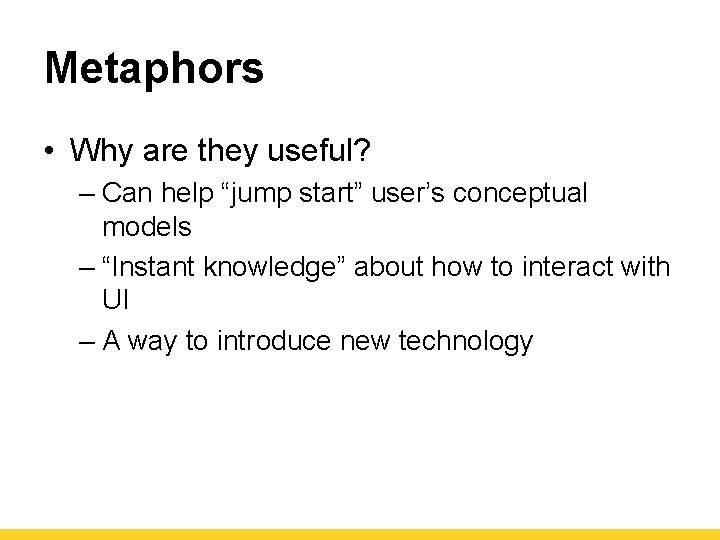 Metaphors

• Why are they useful?

– Can help “jump start” user’s conceptual models

– “Instant knowledge” about how to interact with UI

– A way to introduce new technology